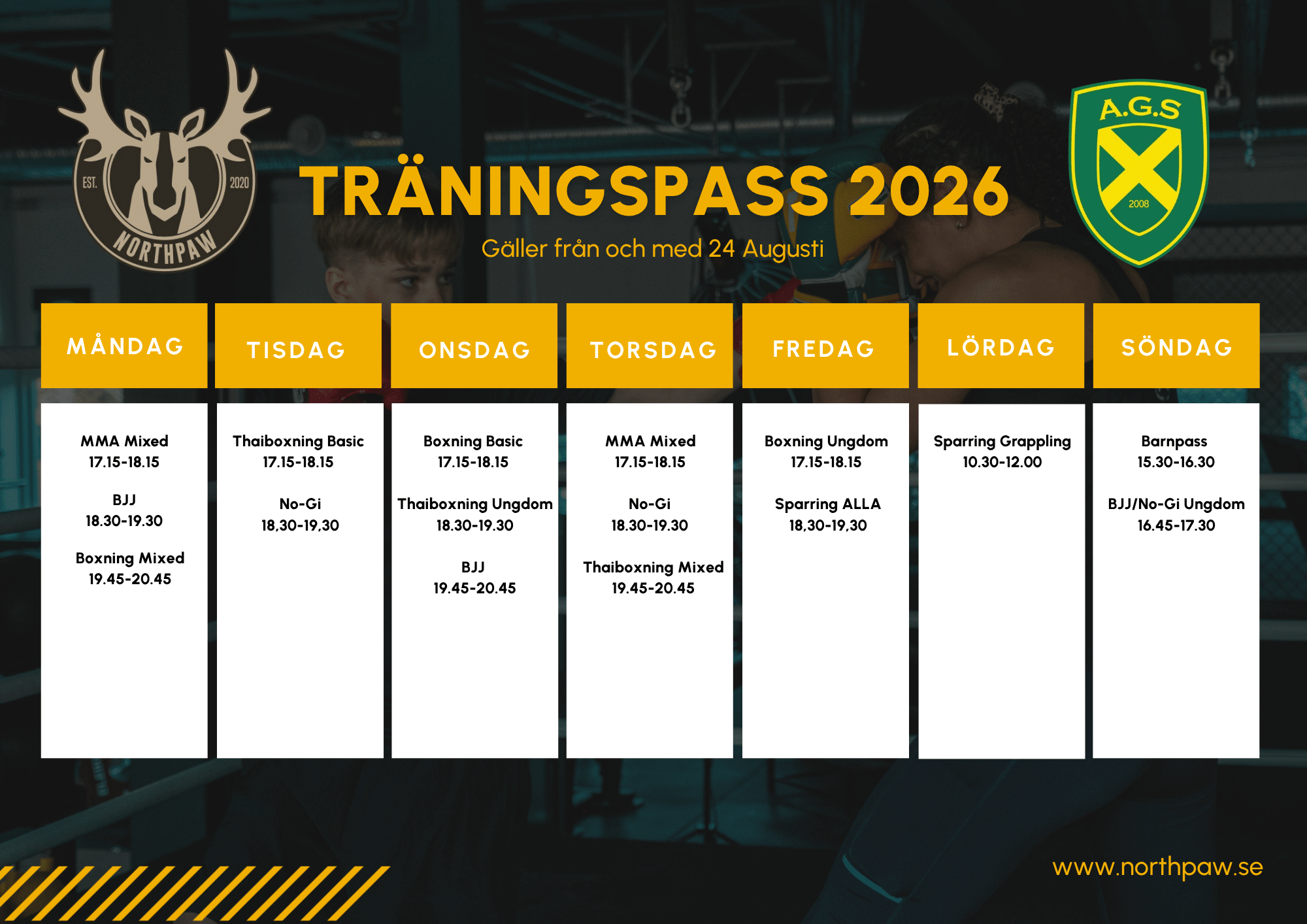 EST. 2020 NORTHPAW

TRÄNINGSPASS 2026

Gäller från och med 24 Augusti

A.G.S 2008

| MÅNDAG | TISDAG | ONSDAG | TORSDAG | FREDAG | LÖRDAG | SÖNDAG |
|---|---|---|---|---|---|---|
| MMA Mixed 17.15-18.15 | Thaiboxning Basic 17.15-18.15 | Boxning Basic 17.15-18.15 | MMA Mixed 17.15-18.15 | Boxning Ungdom 17.15-18.15 | Sparring Grappling 10.30-12.00 | Barnpass 15.30-16.30 |
| BJJ 18.30-19.30 | No-Gi 18,30-19,30 | Thaiboxning Ungdom 18.30-19.30 | No-Gi 18.30-19.30 | Sparring ALLA 18,30-19,30 | | BJJ/No-Gi Ungdom 16.45-17.30 |
| Boxning Mixed 19.45-20.45 | | BJJ 19.45-20.45 | Thaiboxning Mixed 19.45-20.45 | | | |

www.northpaw.se